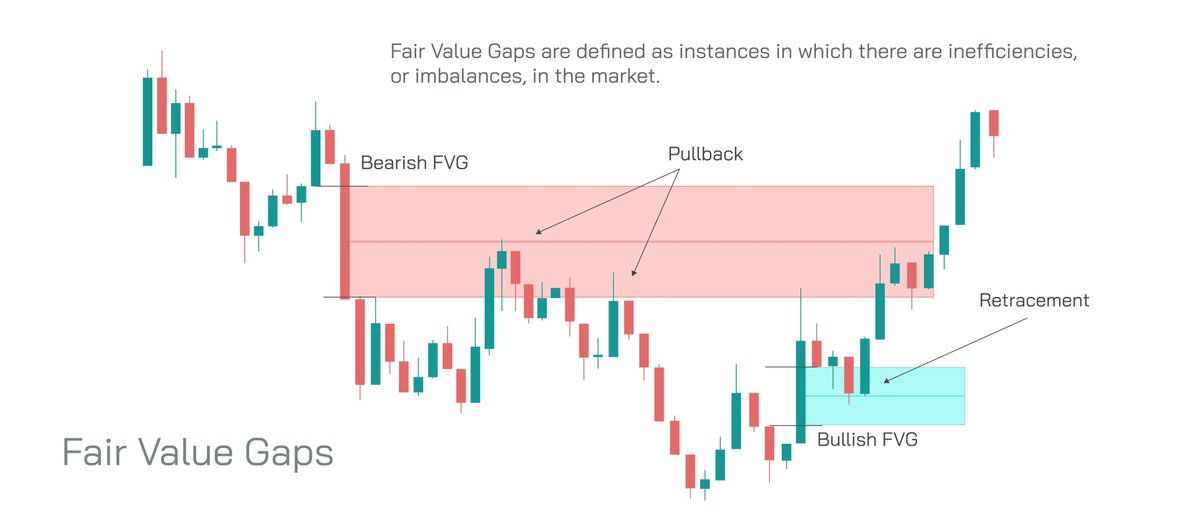 Fair Value Gaps are defined as instances in which there are inefficiencies, or imbalances, in the market.

Bearish FVG

Pullback

Retracement

Bullish FVG

Fair Value Gaps